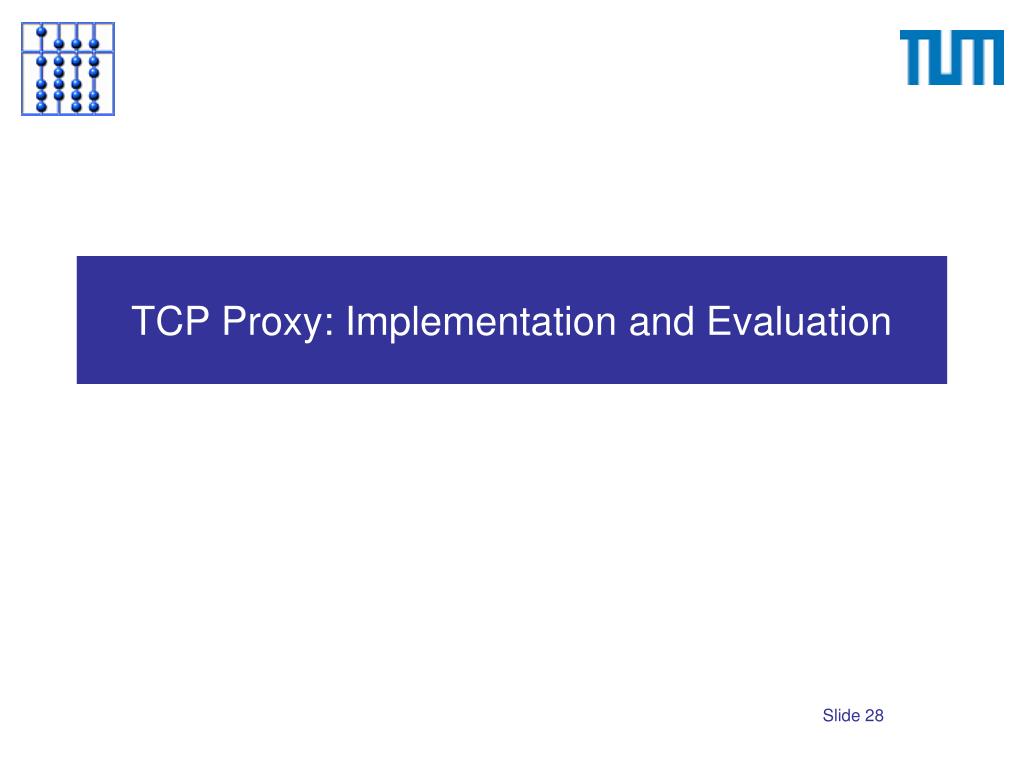 TUM

TCP Proxy: Implementation and Evaluation

Slide 28